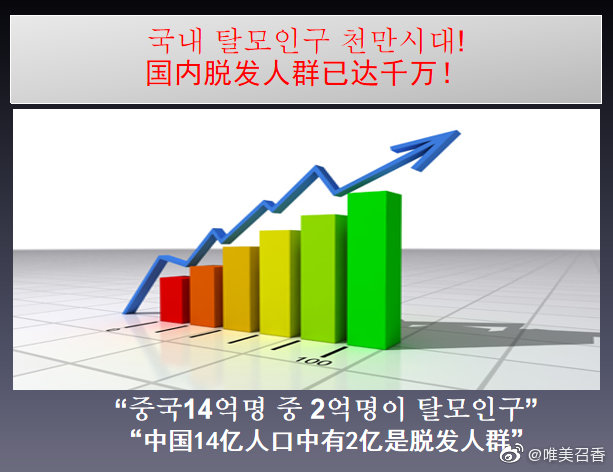 국내 탈모인구 천만시대!
国内脱发人群已达千万！

100

“중국14억명 중 2억명이 탈모인구”
“中国14亿人口中有2亿是脱发人群”

@唯美召香